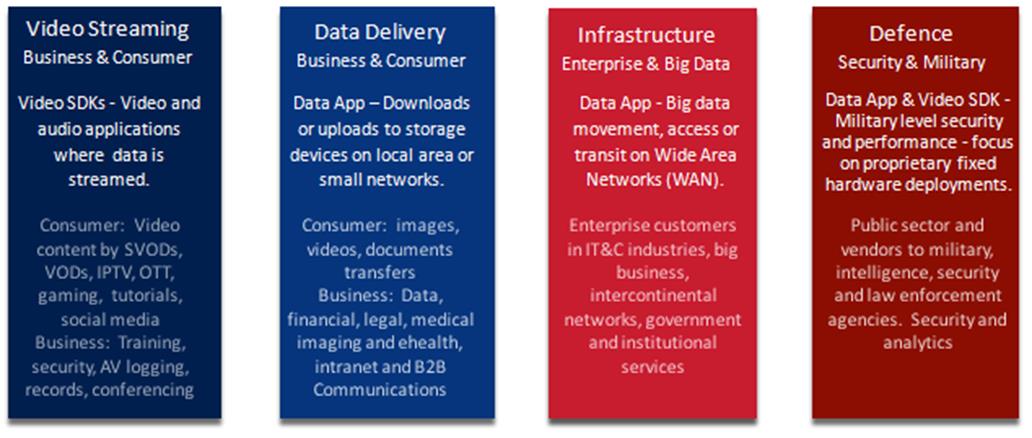 Video Streaming
Business & Consumer

Video SDKs - Video and audio applications where data is streamed.

Consumer: Video content by SVODs, VODs, IPTV, OTT, gaming, tutorials, social media
Business: Training, security, AV logging, records, conferencing

Data Delivery
Business & Consumer

Data App – Downloads or uploads to storage devices on local area or small networks.

Consumer: images, videos, documents transfers
Business: Data, financial, legal, medical imaging and ehealth, intranet and B2B Communications

Infrastructure
Enterprise & Big Data

Data App - Big data movement, access or transit on Wide Area Networks (WAN).

Enterprise customers in IT&C industries, big business, intercontinental networks, government and institutional services

Defence
Security & Military

Data App & Video SDK - Military level security and performance - focus on proprietary fixed hardware deployments.

Public sector and vendors to military, intelligence, security and law enforcement agencies. Security and analytics